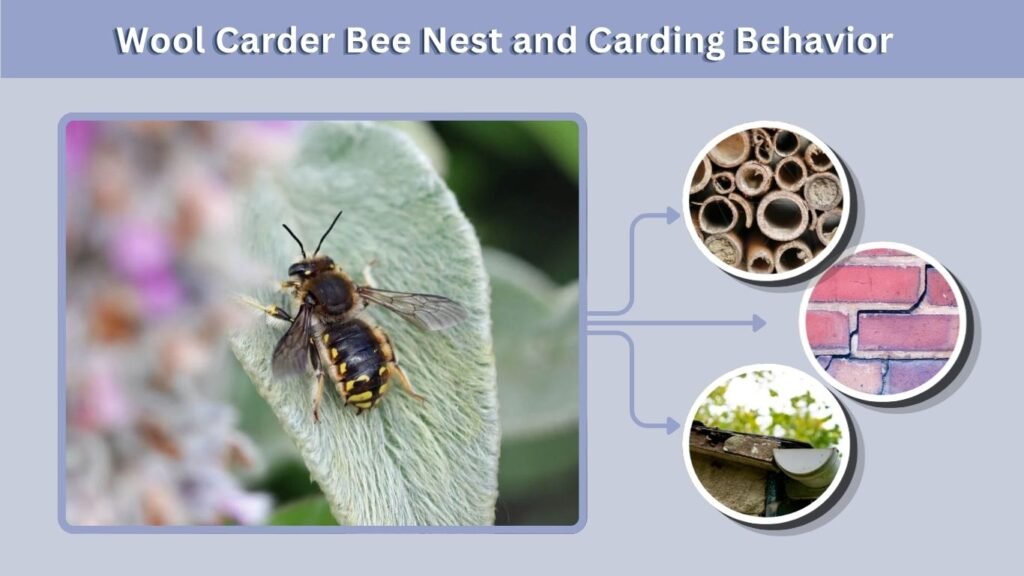 Wool Carder Bee Nest and Carding Behavior